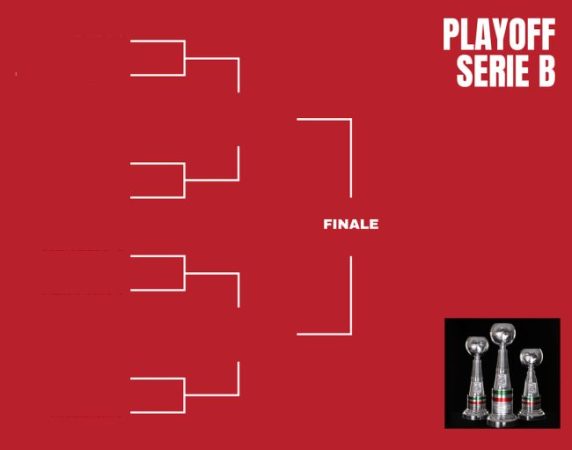 PLAYOFF
SERIE B

FINALE